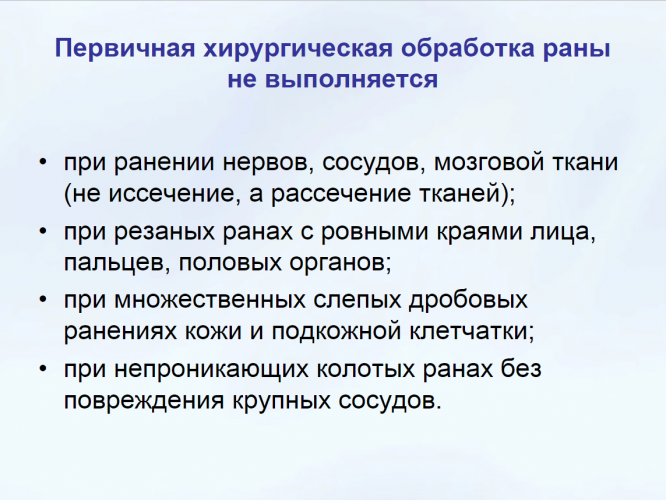 Первичная хирургическая обработка раны не выполняется

• при ранении нервов, сосудов, мозговой ткани (не иссечение, а рассечение тканей);
• при резаных ранах с ровными краями лица, пальцев, половых органов;
• при множественных слепых дробовых ранениях кожи и подкожной клетчатки;
• при непроникающих колотых ранах без повреждения крупных сосудов.